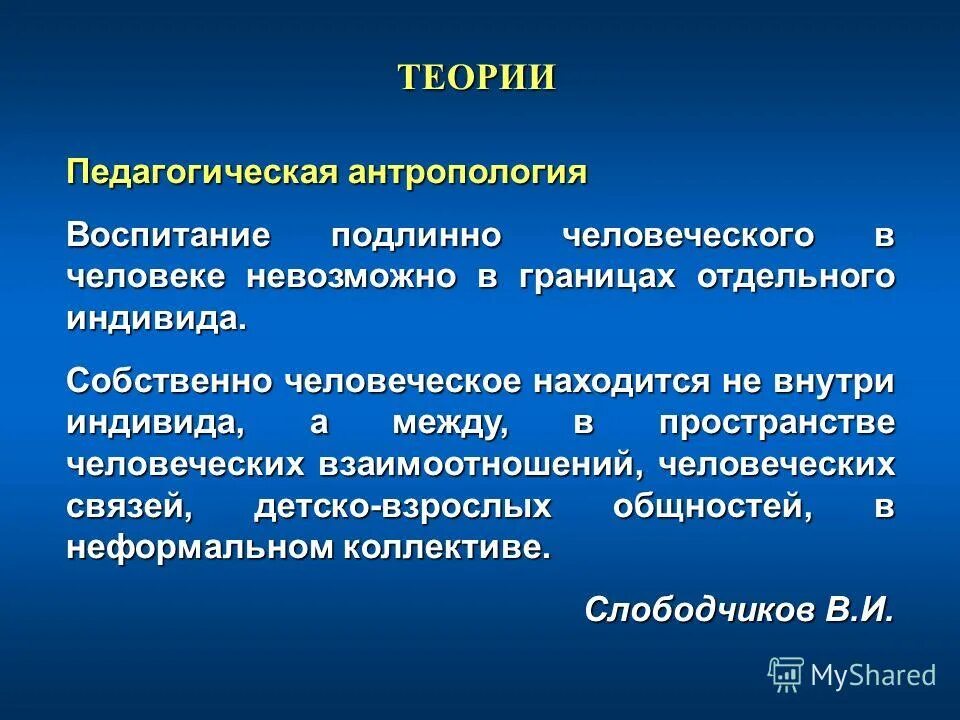 ТЕОРИИ

Педагогическая антропология

Воспитание подлинно человеческого в человеке невозможно в границах отдельного индивида.

Собственно человеческое находится не внутри индивида, а между, в пространстве человеческих взаимоотношений, человеческих связей, детско-взрослых общностей, в неформальном коллективе.

Слободчиков В.И.

MyShared